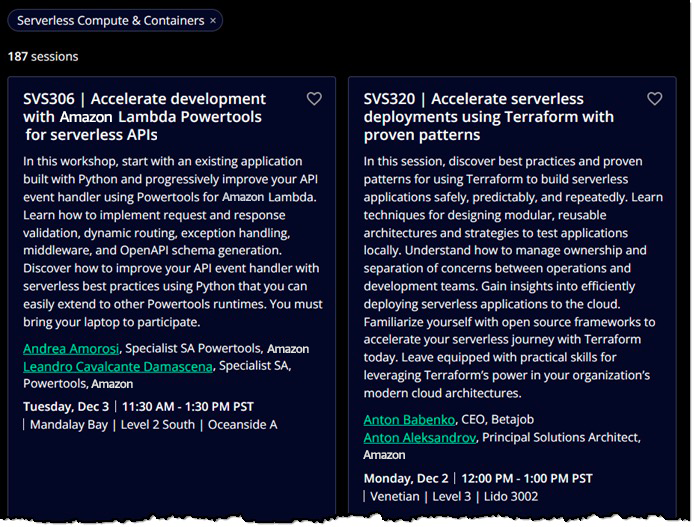 Serverless Compute & Containers ×

187 sessions

SVS306 | Accelerate development with Amazon Lambda Powertools for serverless APIs

In this workshop, start with an existing application built with Python and progressively improve your API event handler using Powertools for Amazon Lambda. Learn how to implement request and response validation, dynamic routing, exception handling, middleware, and OpenAPI schema generation. Discover how to improve your API event handler with serverless best practices using Python that you can easily extend to other Powertools runtimes. You must bring your laptop to participate.

Andrea Amorosi, Specialist SA Powertools, Amazon
Leandro Cavalcante Damascena, Specialist SA, Powertools, Amazon

Tuesday, Dec 3 | 11:30 AM - 1:30 PM PST
| Mandalay Bay | Level 2 South | Oceanside A

SVS320 | Accelerate serverless deployments using Terraform with proven patterns

In this session, discover best practices and proven patterns for using Terraform to build serverless applications safely, predictably, and repeatedly. Learn techniques for designing modular, reusable architectures and strategies to test applications locally. Understand how to manage ownership and separation of concerns between operations and development teams. Gain insights into efficiently deploying serverless applications to the cloud. Familiarize yourself with open source frameworks to accelerate your serverless journey with Terraform today. Leave equipped with practical skills for leveraging Terraform's power in your organization's modern cloud architectures.

Anton Babenko, CEO, Betajob
Anton Aleksandrov, Principal Solutions Architect, Amazon

Monday, Dec 2 | 12:00 PM - 1:00 PM PST
| Venetian | Level 3 | Lido 3002